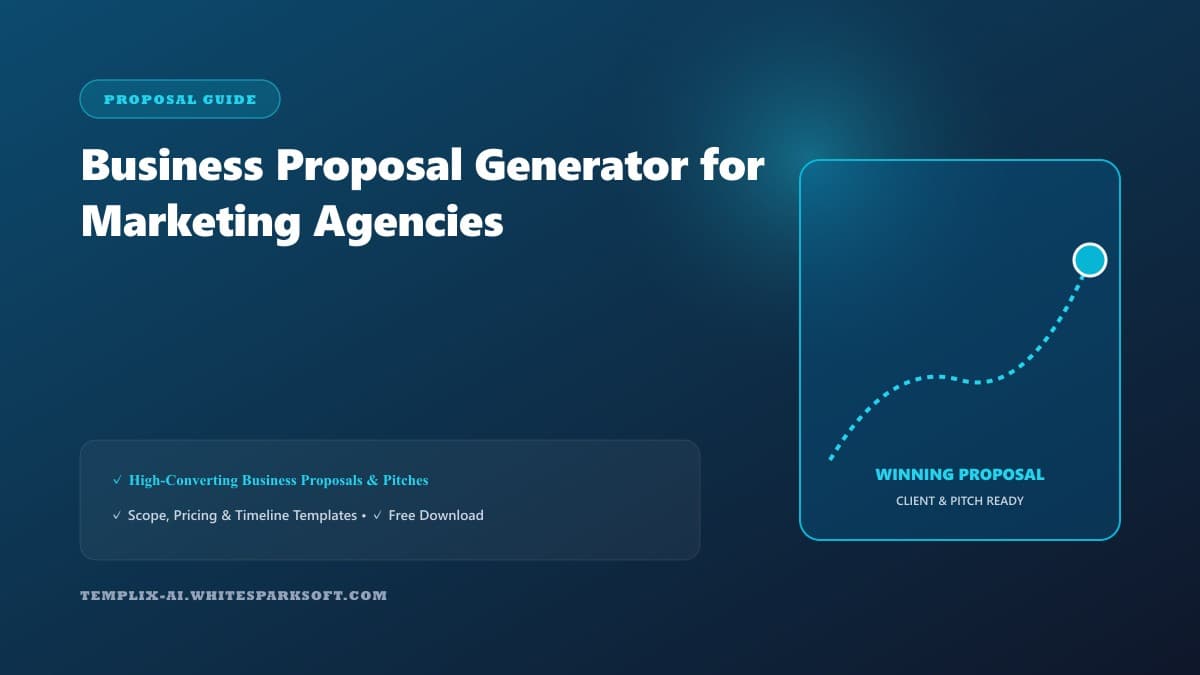 PROPOSAL GUIDE

Business Proposal Generator for Marketing Agencies

✓ High-Converting Business Proposals & Pitches

✓ Scope, Pricing & Timeline Templates • ✓ Free Download

TEMPLIX-AI.WHITESPARKSOFT.COM

WINNING PROPOSAL

CLIENT & PITCH READY